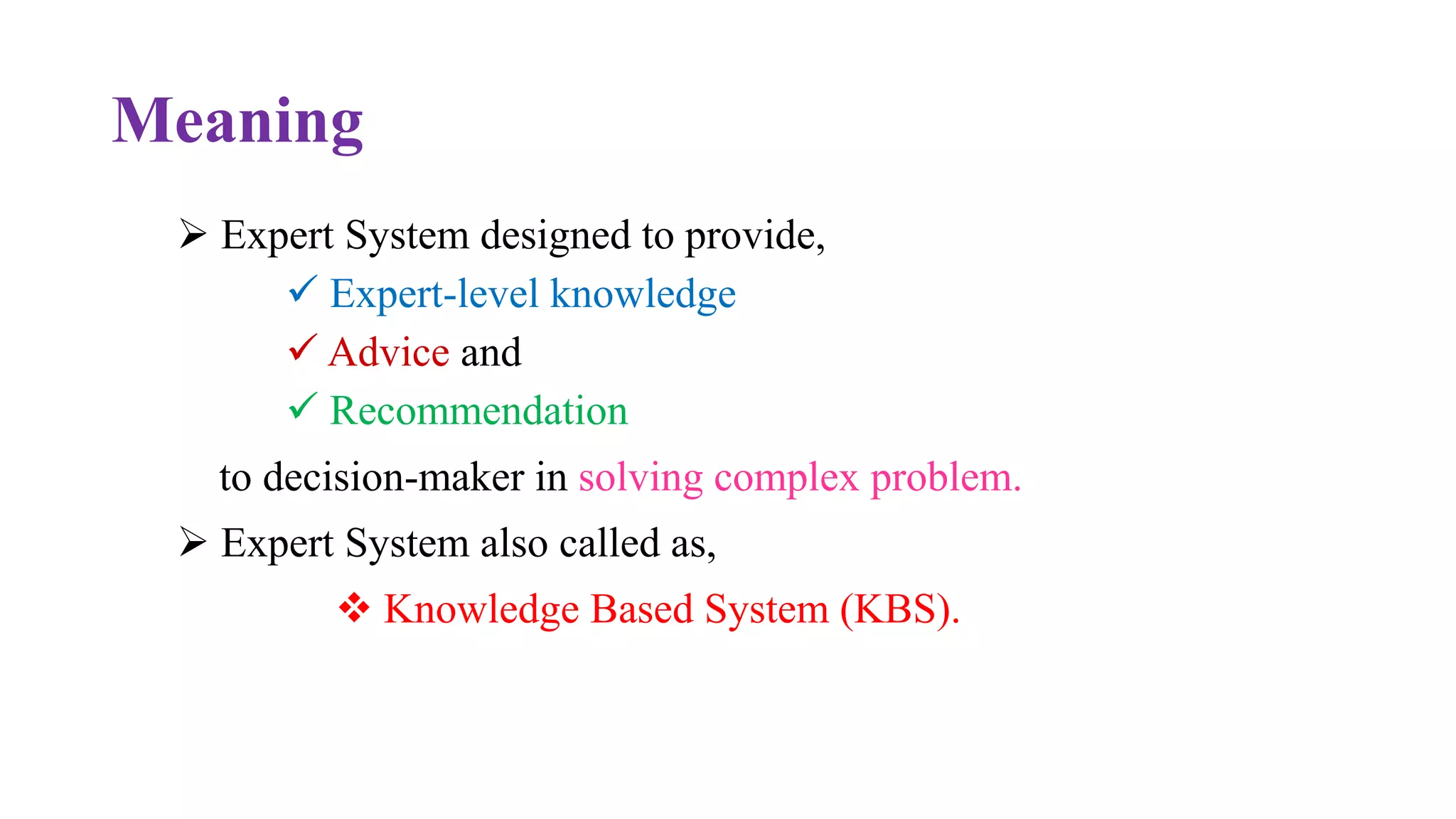 Meaning

➢ Expert System designed to provide,

✓ Expert-level knowledge

✓ Advice and

✓ Recommendation

to decision-maker in solving complex problem.

➢ Expert System also called as,

❖ Knowledge Based System (KBS).